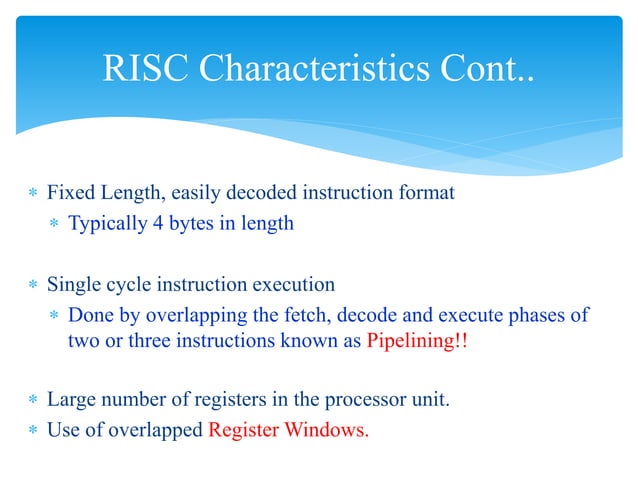 RISC Characteristics Cont..

* Fixed Length, easily decoded instruction format
  * Typically 4 bytes in length

* Single cycle instruction execution
  * Done by overlapping the fetch, decode and execute phases of two or three instructions known as Pipelining!!

* Large number of registers in the processor unit.
* Use of overlapped Register Windows.